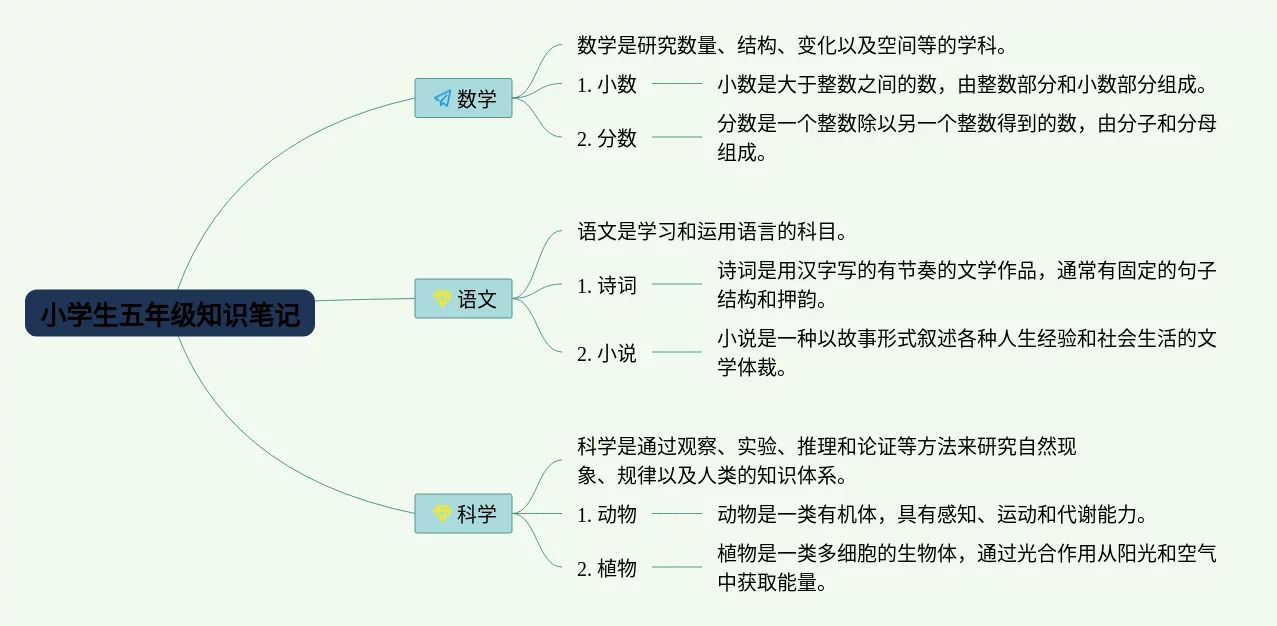 小学生五年级知识笔记

数学

数学是研究数量、结构、变化以及空间等的学科。

1. 小数

小数是大于整数之间的数，由整数部分和小数部分组成。

2. 分数

分数是一个整数除以另一个整数得到的数，由分子和分母组成。

语文

语文是学习和运用语言的科目。

1. 诗词

诗词是用汉字写的有节奏的文学作品，通常有固定的句子结构和押韵。

2. 小说

小说是一种以故事形式叙述各种人生经验和社会生活的文学体裁。

科学

科学是通过观察、实验、推理和论证等方法来研究自然现象、规律以及人类的知识体系。

1. 动物

动物是一类有机体，具有感知、运动和代谢能力。

2. 植物

植物是一类多细胞的生物体，通过光合作用从阳光和空气中获取能量。